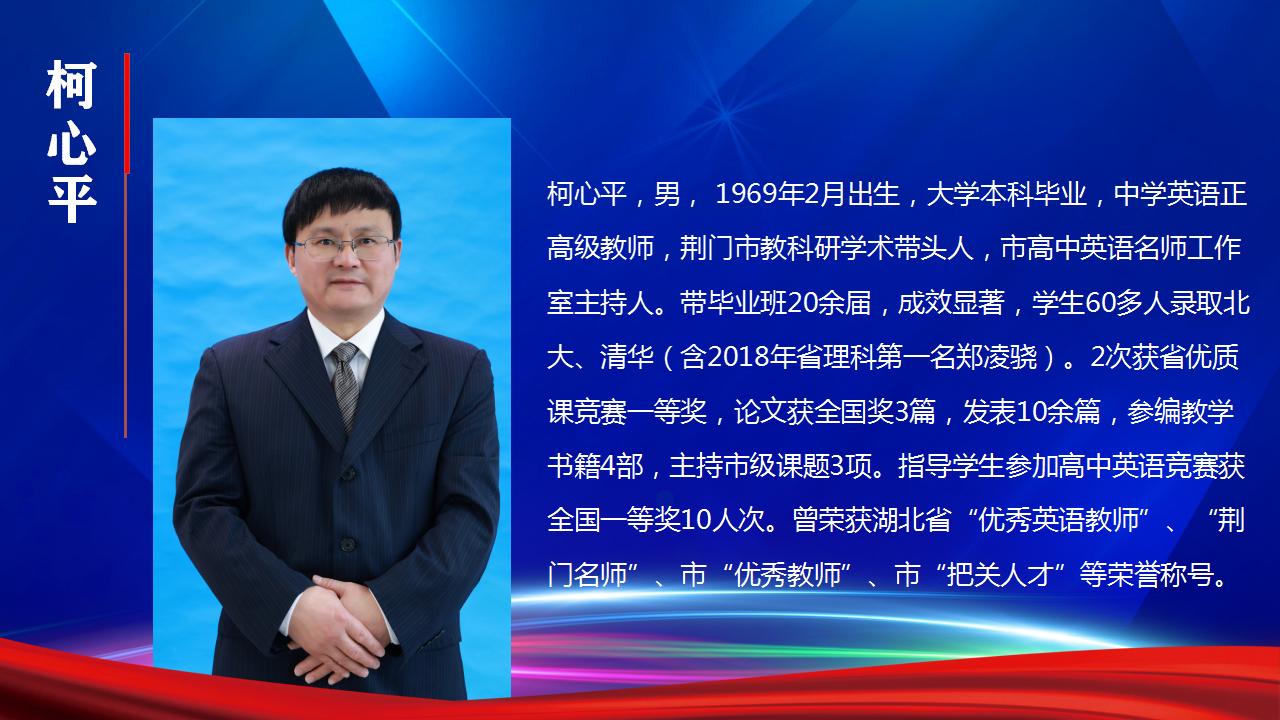 柯心平

柯心平，男， 1969年2月出生，大学本科毕业，中学英语正高级教师，荆门市教科研学术带头人，市高中英语名师工作室主持人。带毕业班20余届，成效显著，学生60多人录取北大、清华（含2018年省理科第一名郑凌骁）。2次获省优质课竞赛一等奖，论文获全国奖3篇，发表10余篇，参编教学书籍4部，主持市级课题3项。指导学生参加高中英语竞赛获全国一等奖10人次。曾荣获湖北省“优秀英语教师”、“荆门名师”、市“优秀教师”、市“把关人才”等荣誉称号。